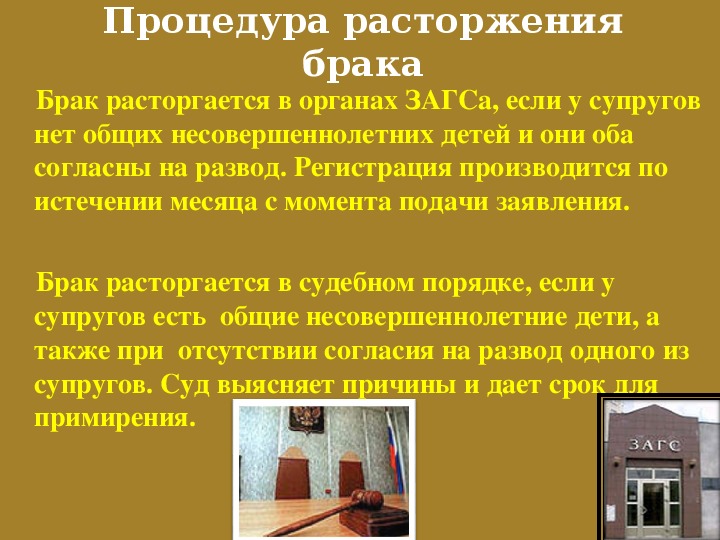 Процедура расторжения брака

Брак расторгается в органах ЗАГСа, если у супругов нет общих несовершеннолетних детей и они оба согласны на развод. Регистрация производится по истечении месяца с момента подачи заявления.

Брак расторгается в судебном порядке, если у супругов есть общие несовершеннолетние дети, а также при отсутствии согласия на развод одного из супругов. Суд выясняет причины и дает срок для примирения.

ЗАГС